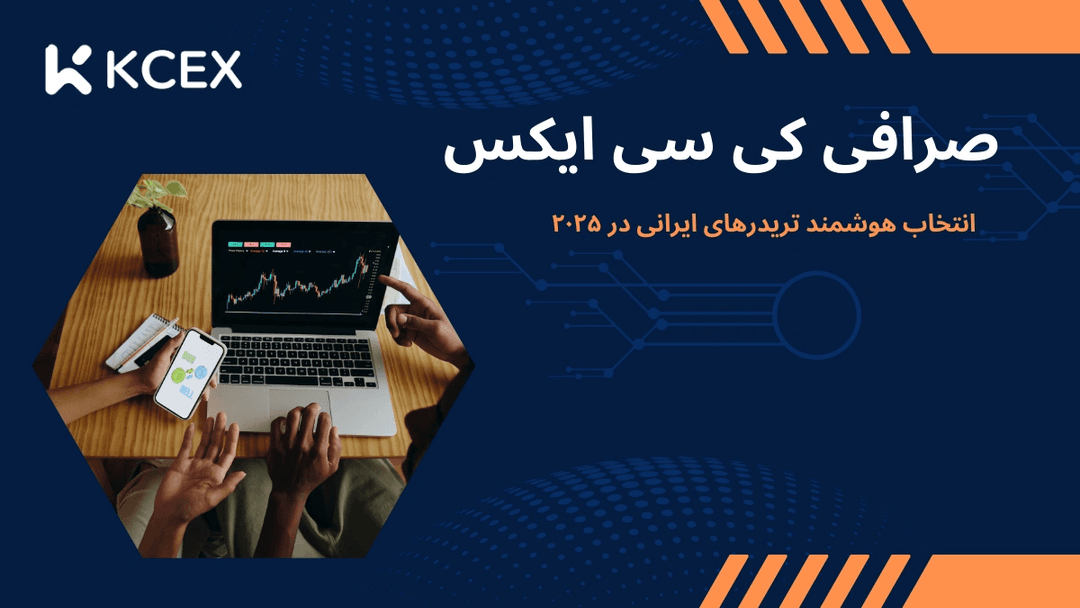 KCEX

صرافی کی سی ایکس

انتخاب هوشمند تریدرهای ایرانی در ۲۰۲۵